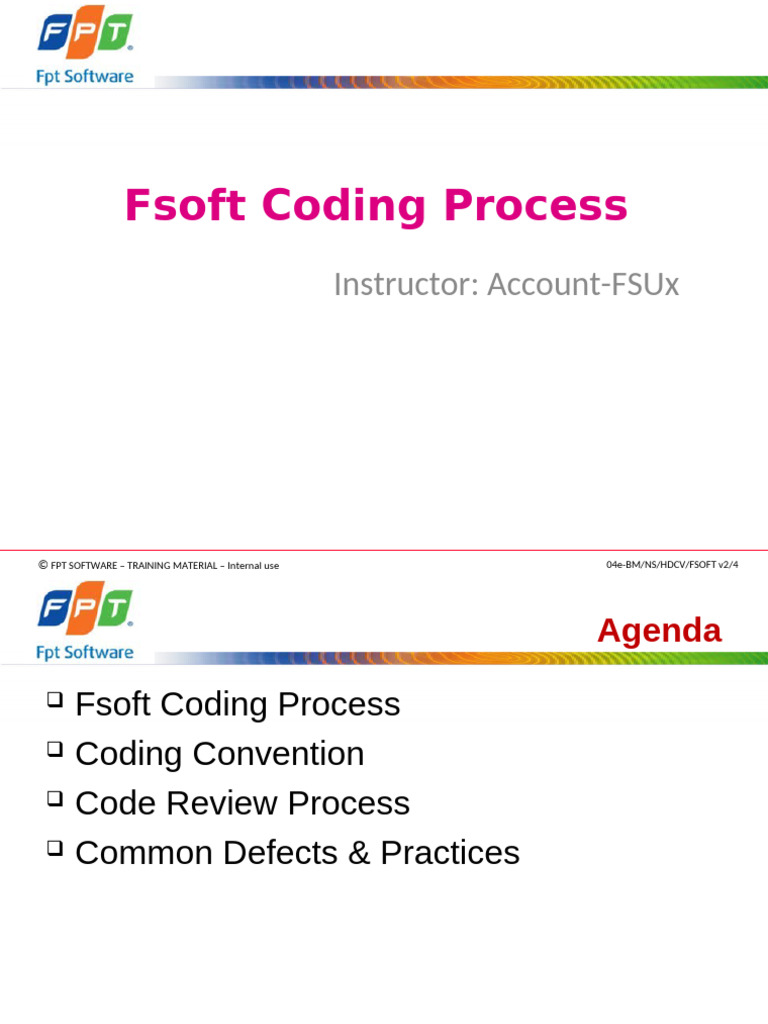 FPT
Fpt Software

Fsoft Coding Process

Instructor: Account-FSUx

© FPT SOFTWARE – TRAINING MATERIAL – Internal use

04e-BM/NS/HDCV/FSOFT v2/4

FPT
Fpt Software

Agenda

❑ Fsoft Coding Process
❑ Coding Convention
❑ Code Review Process
❑ Common Defects & Practices